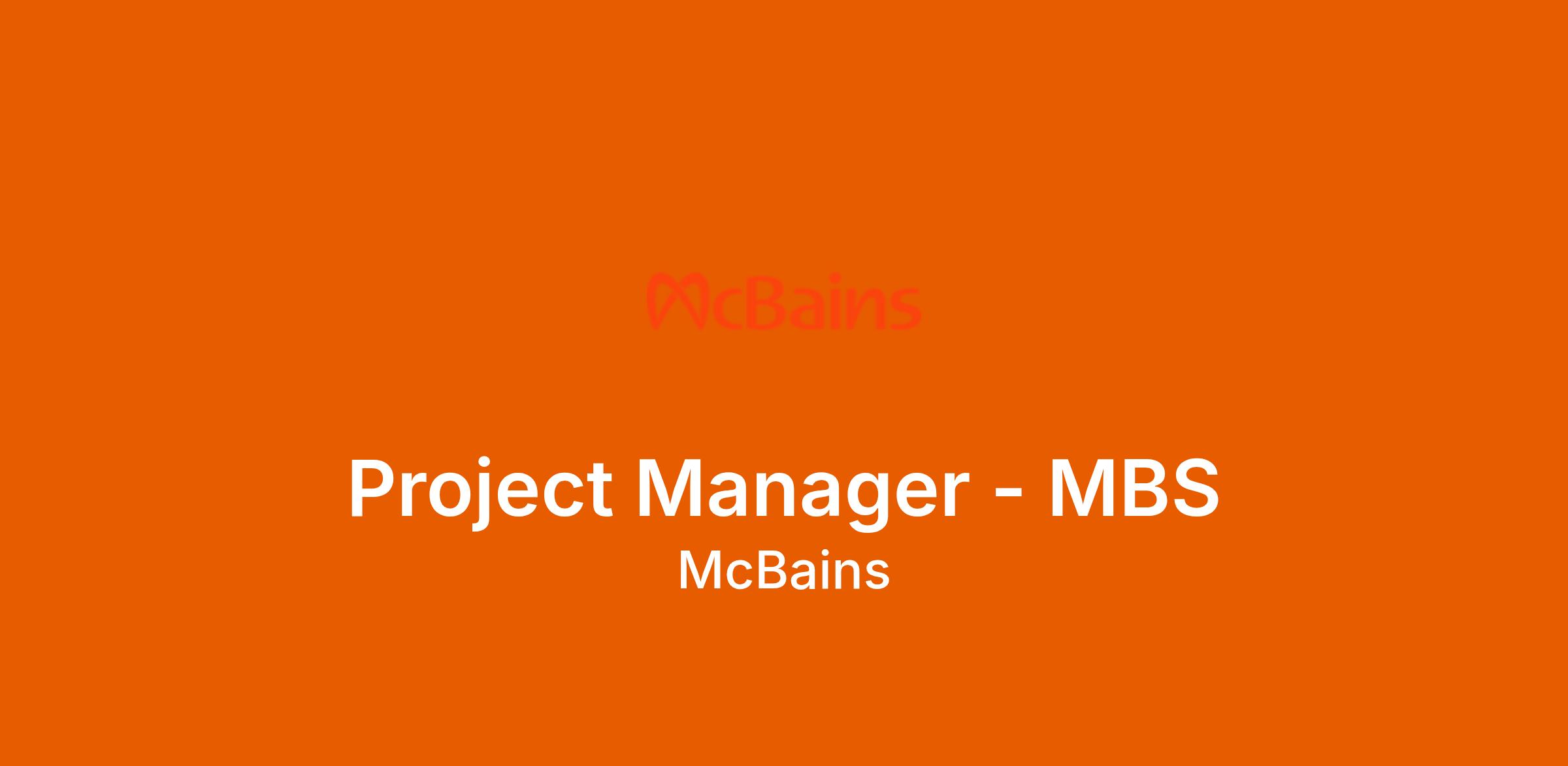 McBains

Project Manager - MBS
McBains